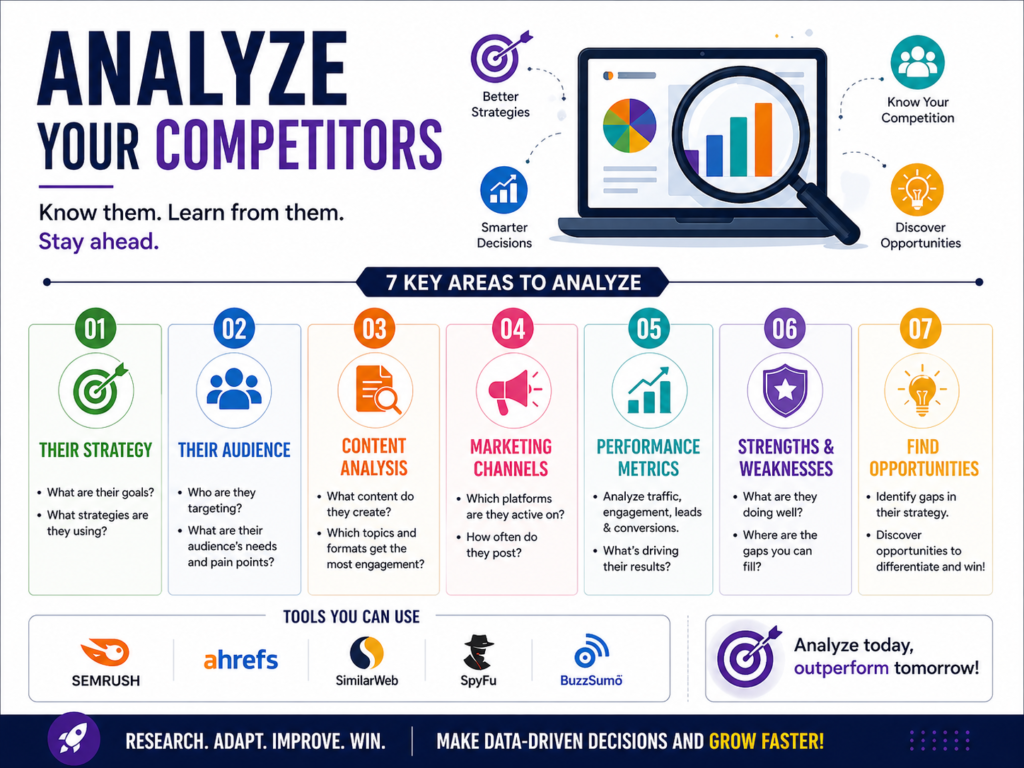 ANALYZE YOUR COMPETITORS

Know them. Learn from them. Stay ahead.

Better Strategies

Smarter Decisions

Know Your Competition

Discover Opportunities

7 KEY AREAS TO ANALYZE

01
THEIR STRATEGY
• What are their goals?
• What strategies are they using?

02
THEIR AUDIENCE
• Who are they targeting?
• What are their audience's needs and pain points?

03
CONTENT ANALYSIS
• What content do they create?
• Which topics and formats get the most engagement?

04
MARKETING CHANNELS
• Which platforms are they active on?
• How often do they post?

05
PERFORMANCE METRICS
• Analyze traffic, engagement, leads & conversions.
• What's driving their results?

06
STRENGTHS & WEAKNESSES
• What are they doing well?
• Where are the gaps you can fill?

07
FIND OPPORTUNITIES
• Identify gaps in their strategy.
• Discover opportunities to differentiate and win!

TOOLS YOU CAN USE

SEMRUSH

ahrefs

SimilarWeb

SpyFu

BuzzSumo

Analyze today, outperform tomorrow!

RESEARCH. ADAPT. IMPROVE. WIN.

MAKE DATA-DRIVEN DECISIONS AND GROW FASTER!